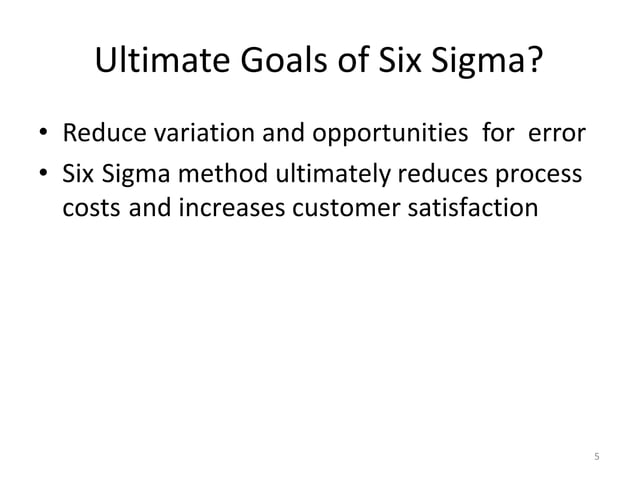 Ultimate Goals of Six Sigma?

• Reduce variation and opportunities for error
• Six Sigma method ultimately reduces process costs and increases customer satisfaction

5